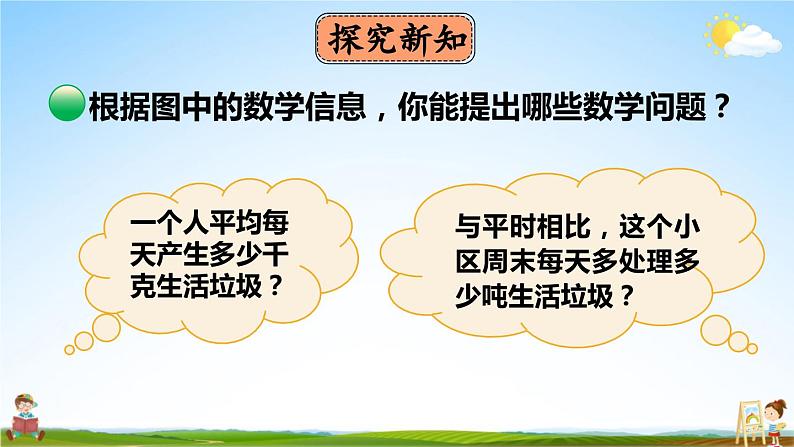 探究新知

根据图中的数学信息，你能提出哪些数学问题？

一个人平均每天产生多少千克生活垃圾？

与平时相比，这个小区周末每天多处理多少吨生活垃圾？